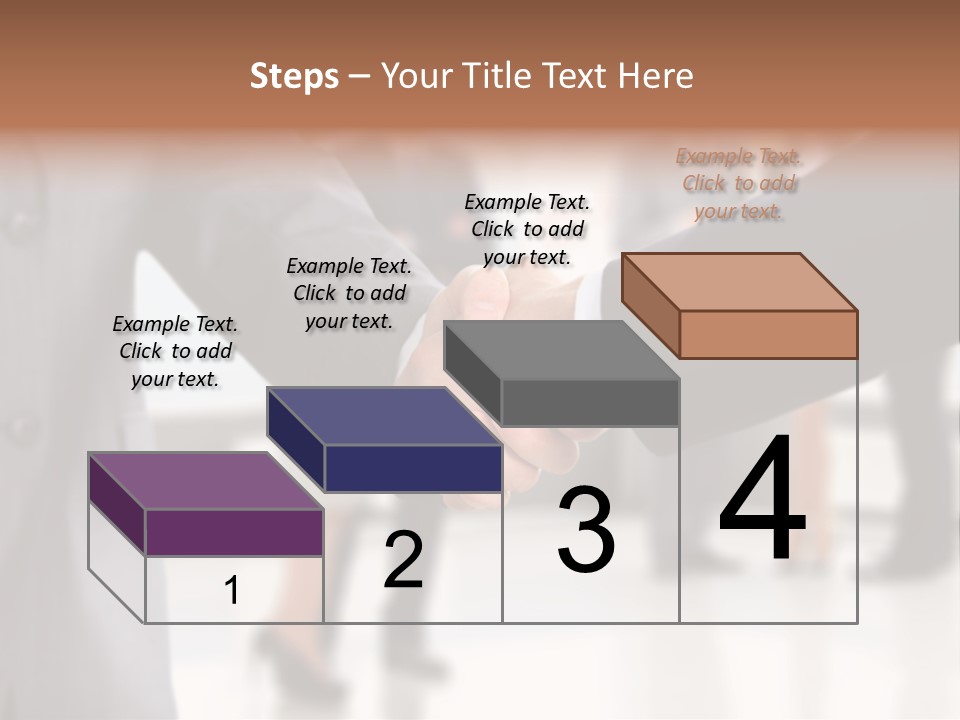 Steps – Your Title Text Here

Example Text. Click to add your text.

Example Text. Click to add your text.

Example Text. Click to add your text.

Example Text. Click to add your text.

1

2

3

4